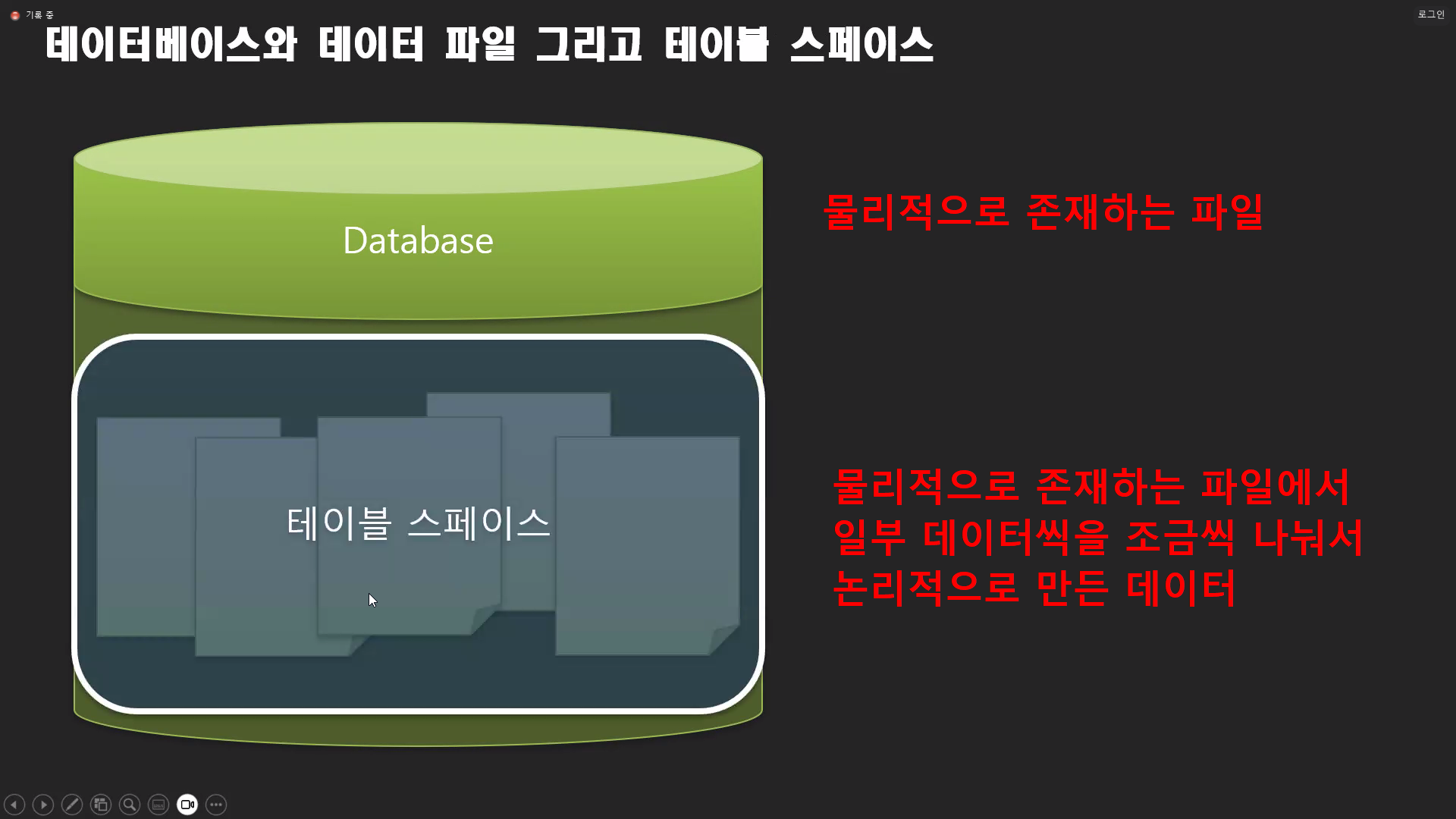 기록 중

로그인

데이터베이스와 데이터 파일 그리고 테이블 스페이스

Database

테이블 스페이스

물리적으로 존재하는 파일

물리적으로 존재하는 파일에서 일부 데이터씩을 조금씩 나눠서 논리적으로 만든 데이터